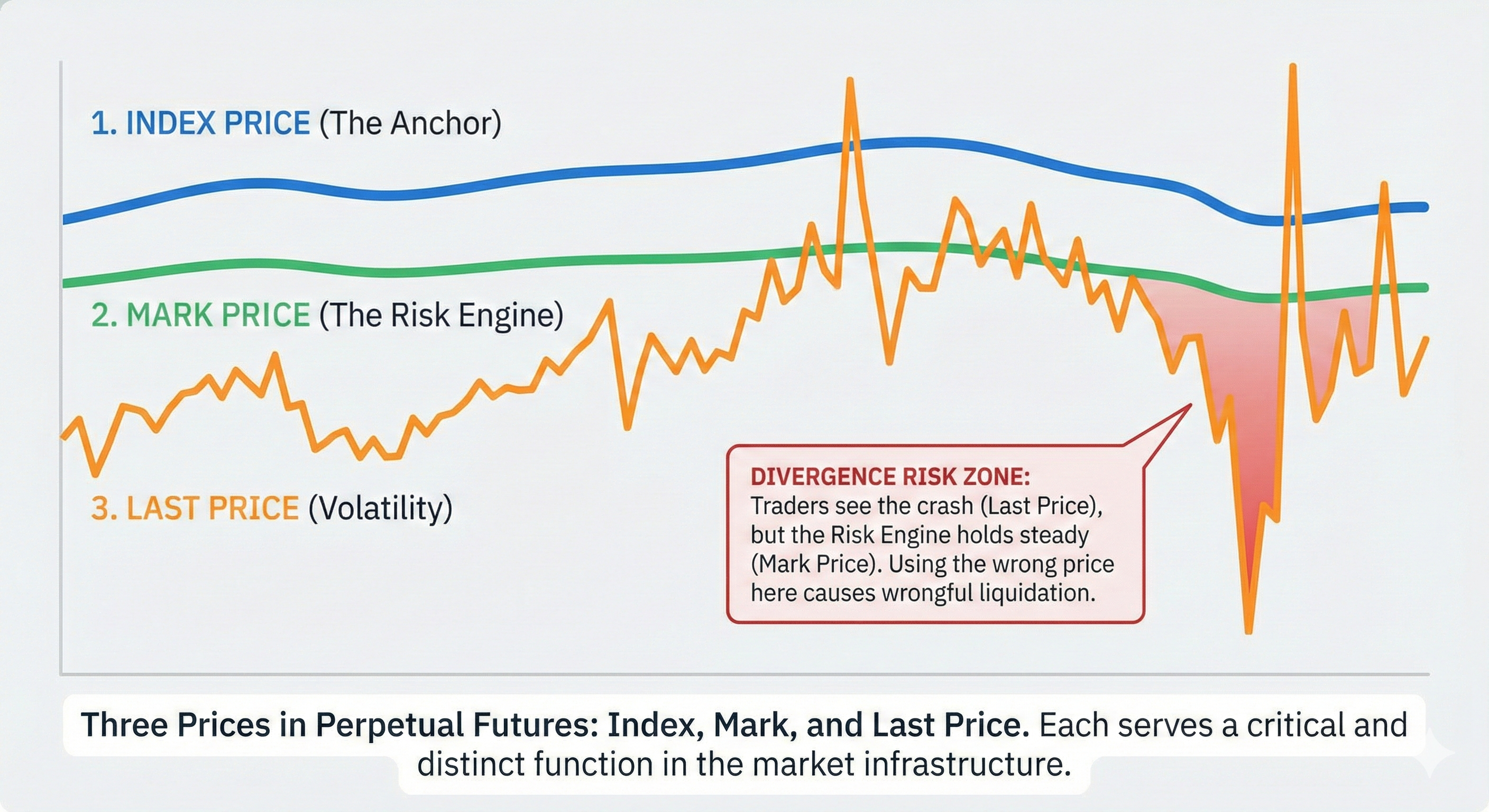 1. INDEX PRICE (The Anchor)

2. MARK PRICE (The Risk Engine)

3. LAST PRICE (Volatility)

DIVERGENCE RISK ZONE:
Traders see the crash (Last Price), but the Risk Engine holds steady (Mark Price). Using the wrong price here causes wrongful liquidation.

Three Prices in Perpetual Futures: Index, Mark, and Last Price. Each serves a critical and distinct function in the market infrastructure.